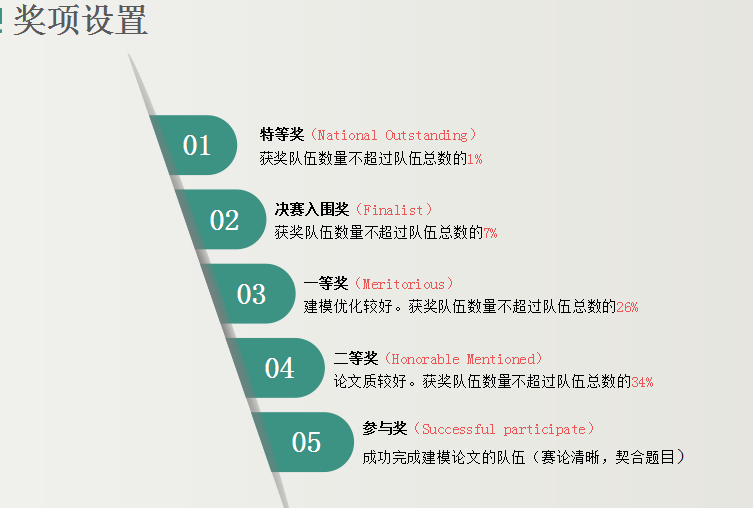 奖项设置

01
特等奖（National Outstanding）
获奖队伍数量不超过队伍总数的1%

02
决赛入围奖（Finalist）
获奖队伍数量不超过队伍总数的7%

03
一等奖（Meritorious）
建模优化较好。获奖队伍数量不超过队伍总数的26%

04
二等奖（Honorable Mentioned）
论文质较好。获奖队伍数量不超过队伍总数的34%

05
参与奖（Successful participate）
成功完成建模论文的队伍（赛论清晰，契合题目）